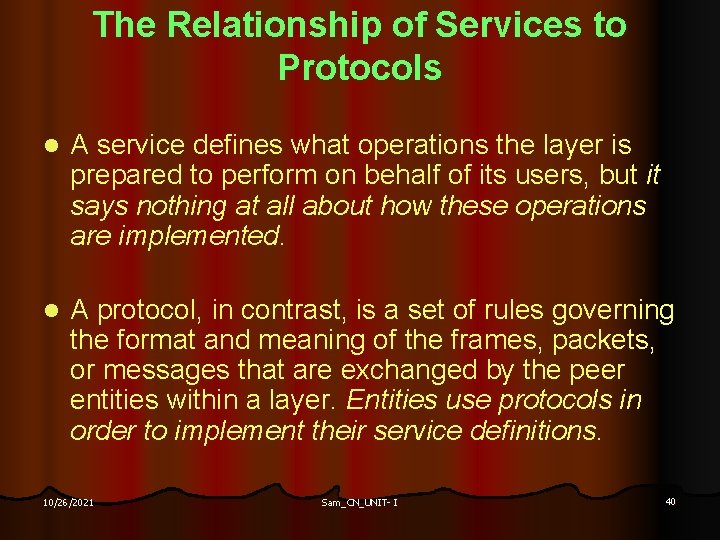 The Relationship of Services to Protocols

- A service defines what operations the layer is prepared to perform on behalf of its users, but it says nothing at all about how these operations are implemented.

- A protocol, in contrast, is a set of rules governing the format and meaning of the frames, packets, or messages that are exchanged by the peer entities within a layer. Entities use protocols in order to implement their service definitions.

10/26/2021 Sam_CN_UNIT- I 40